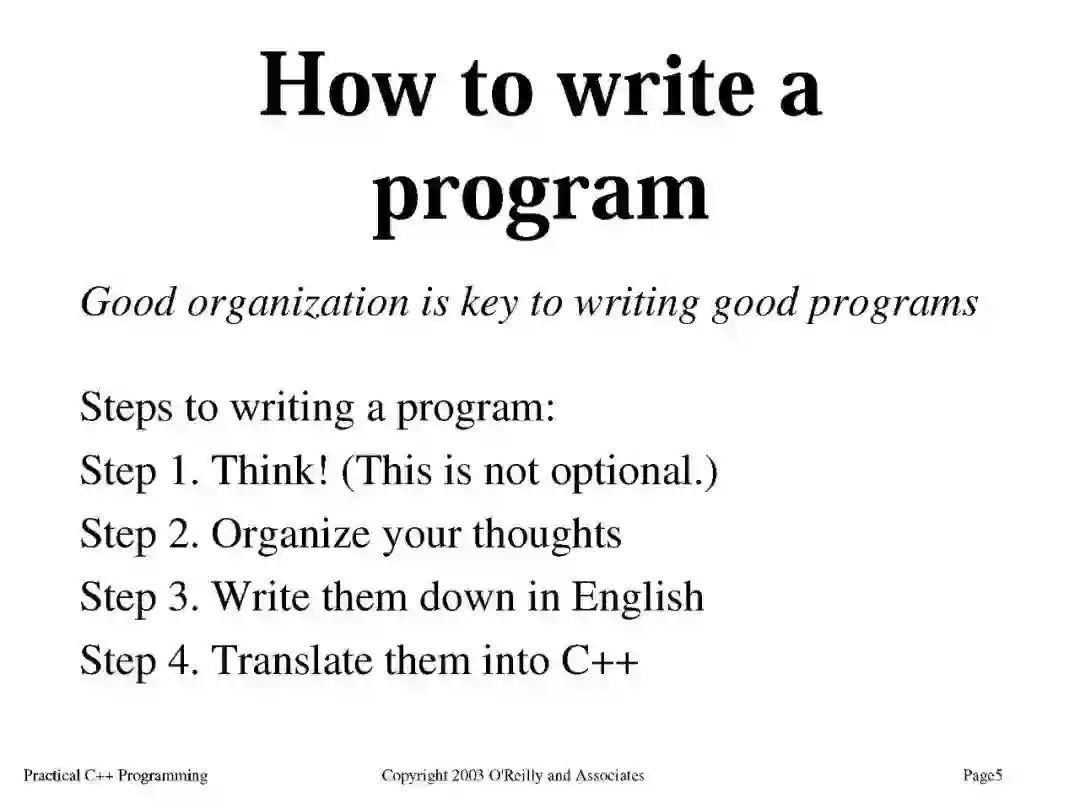 How to write a program

Good organization is key to writing good programs

Steps to writing a program:

Step 1. Think! (This is not optional.)

Step 2. Organize your thoughts

Step 3. Write them down in English

Step 4. Translate them into C++

Practical C++ Programming Copyright 2003 O'Reilly and Associates Page5